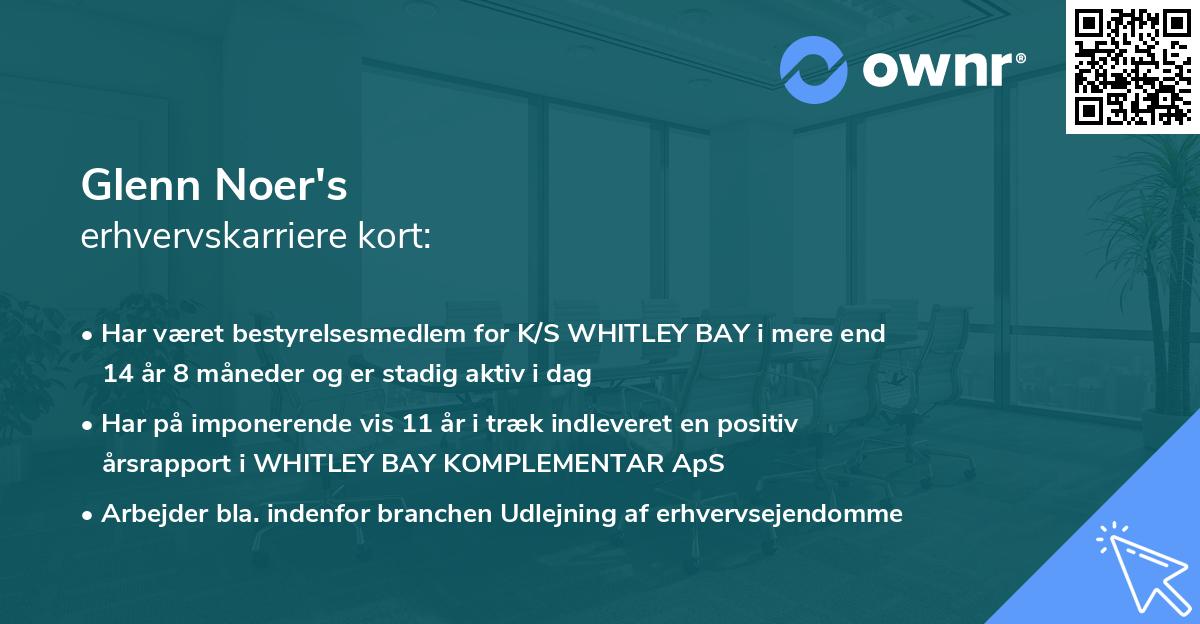 ownr®

Glenn Noer's
erhvervskarriere kort:

• Har været bestyrelsesmedlem for K/S WHITLEY BAY i mere end 14 år 8 måneder og er stadig aktiv i dag

• Har på imponerende vis 11 år i træk indleveret en positiv årsrapport i WHITLEY BAY KOMPLEMENTAR ApS

• Arbejder bla. indenfor branchen Udlejning af erhvervsejendomme